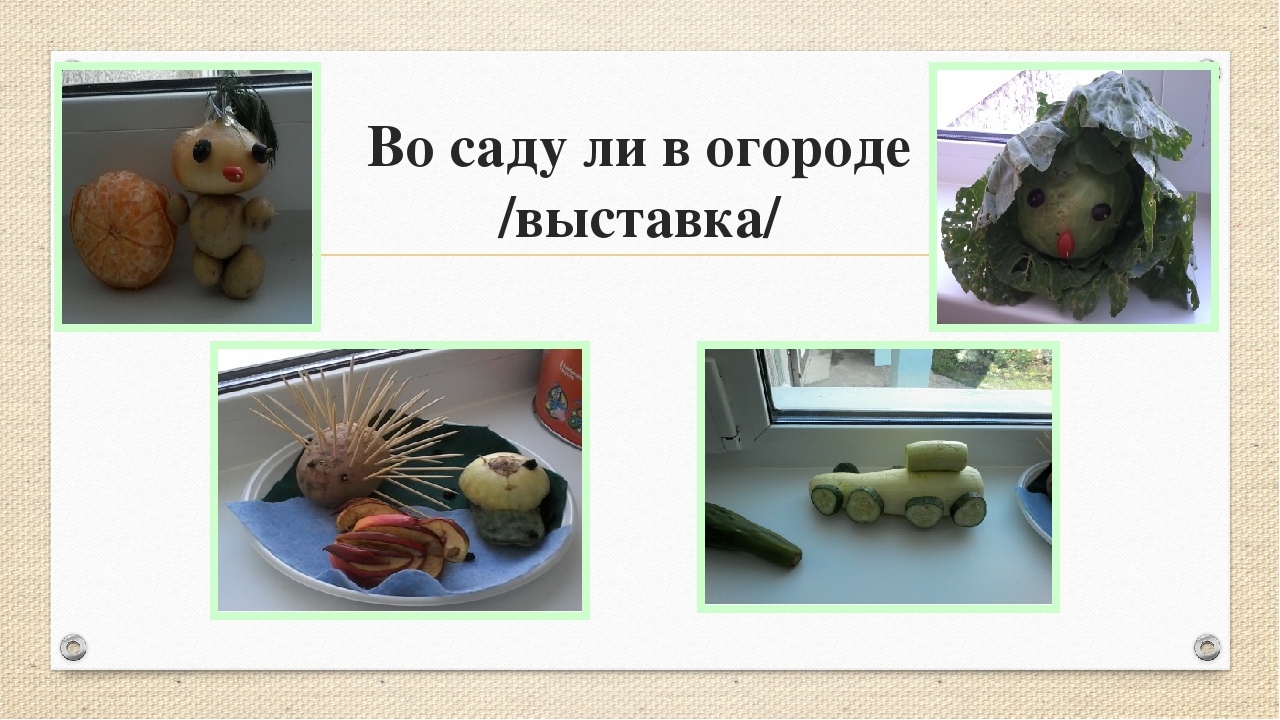 Во саду ли в огороде /выставка/